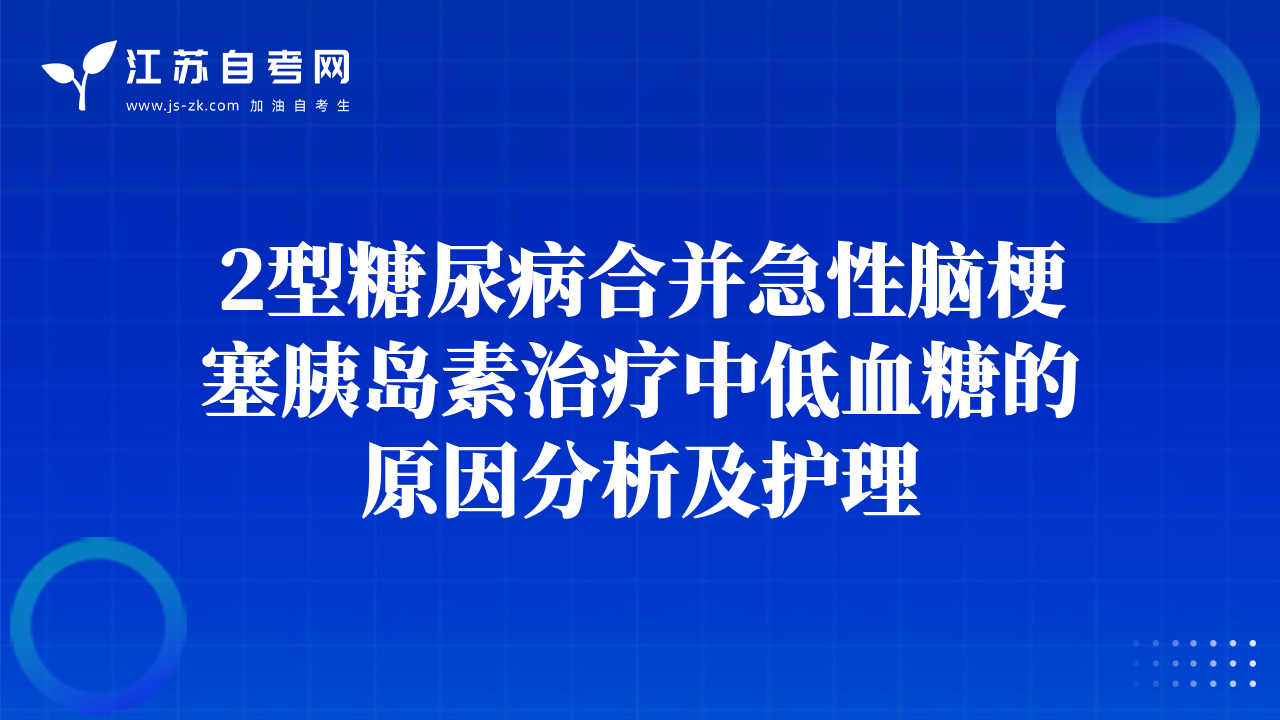 江苏自考网
www.js-zk.com 加油自考生

2型糖尿病合并急性脑梗塞胰岛素治疗中低血糖的原因分析及护理